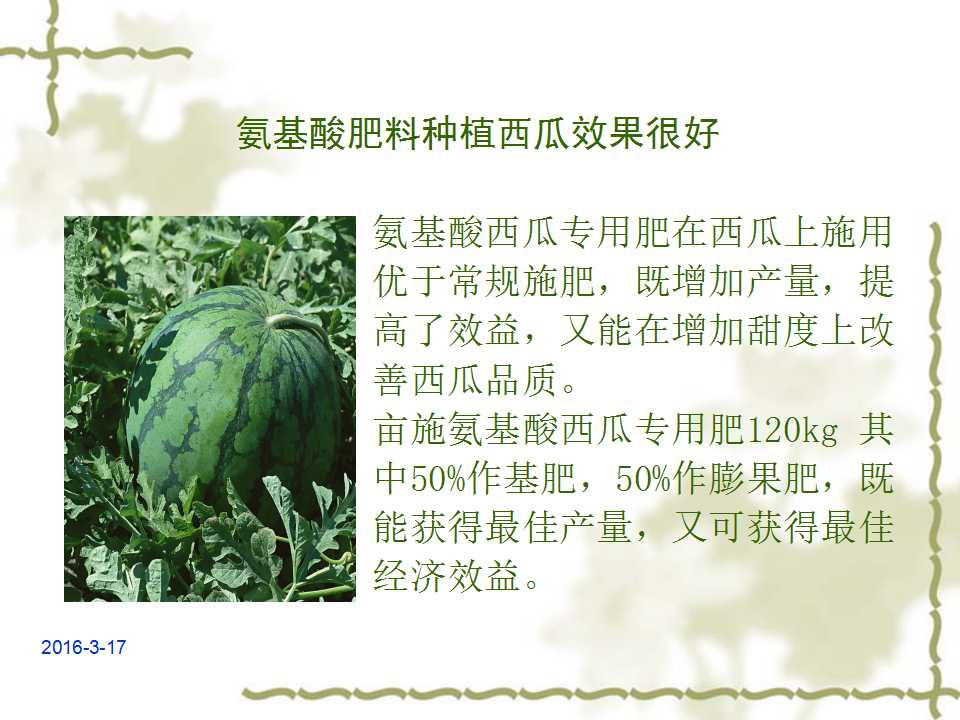 氨基酸肥料种植西瓜效果很好

氨基酸西瓜专用肥在西瓜上施用优于常规施肥，既增加产量，提高了效益，又能在增加甜度上改善西瓜品质。
亩施氨基酸西瓜专用肥120kg 其中50%作基肥，50%作膨果肥，既能获得最佳产量，又可获得最佳经济效益。

2016-3-17